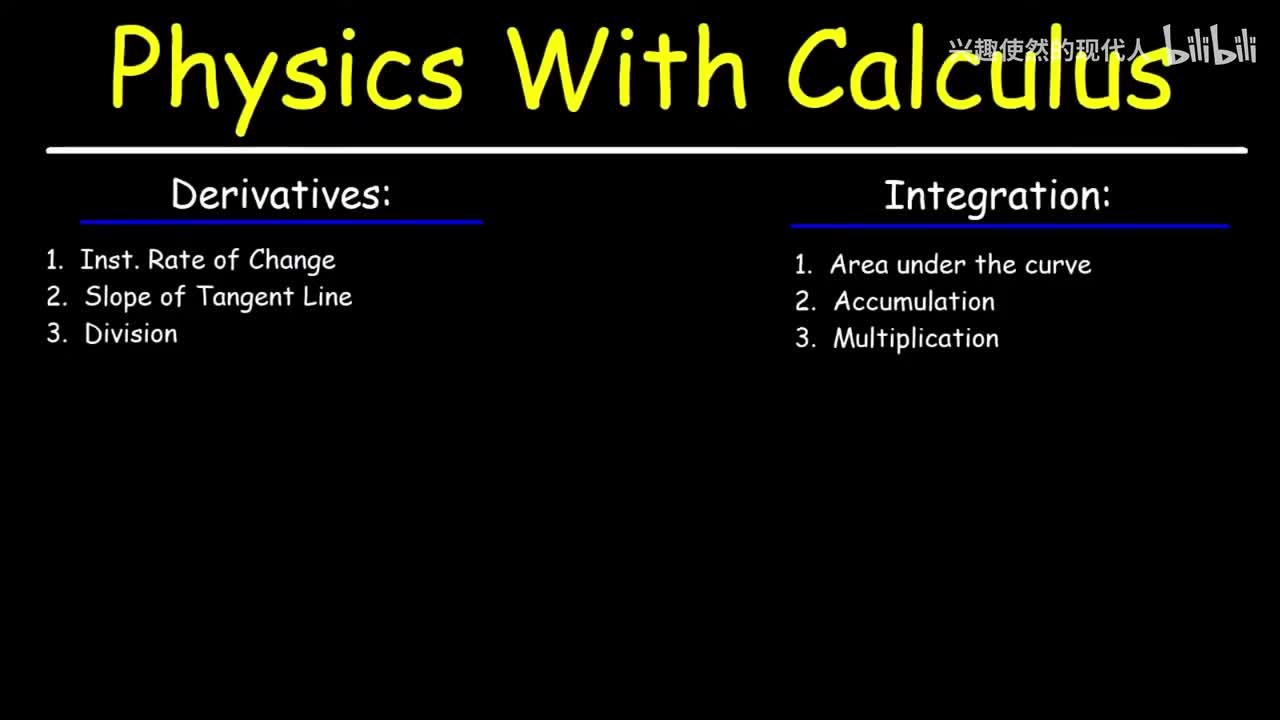 Physics With Calculus

兴趣使然的现代人 bilibili

Derivatives:

1. Inst. Rate of Change
2. Slope of Tangent Line
3. Division

Integration:

1. Area under the curve
2. Accumulation
3. Multiplication